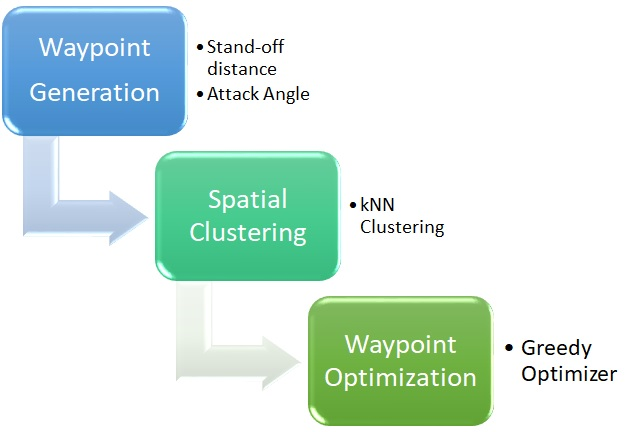 Waypoint Generation

• Stand-off distance
• Attack Angle

Spatial Clustering

• kNN Clustering

Waypoint Optimization

• Greedy Optimizer